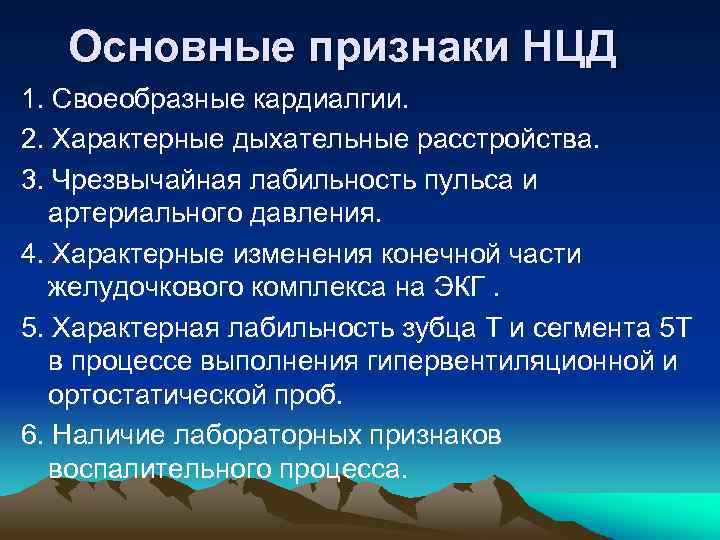 Основные признаки НЦД

1. Своеобразные кардиалгии.

2. Характерные дыхательные расстройства.

3. Чрезвычайная лабильность пульса и артериального давления.

4. Характерные изменения конечной части желудочкового комплекса на ЭКГ .

5. Характерная лабильность зубца Т и сегмента 5Т в процессе выполнения гипервентиляционной и ортостатической проб.

6. Наличие лабораторных признаков воспалительного процесса.